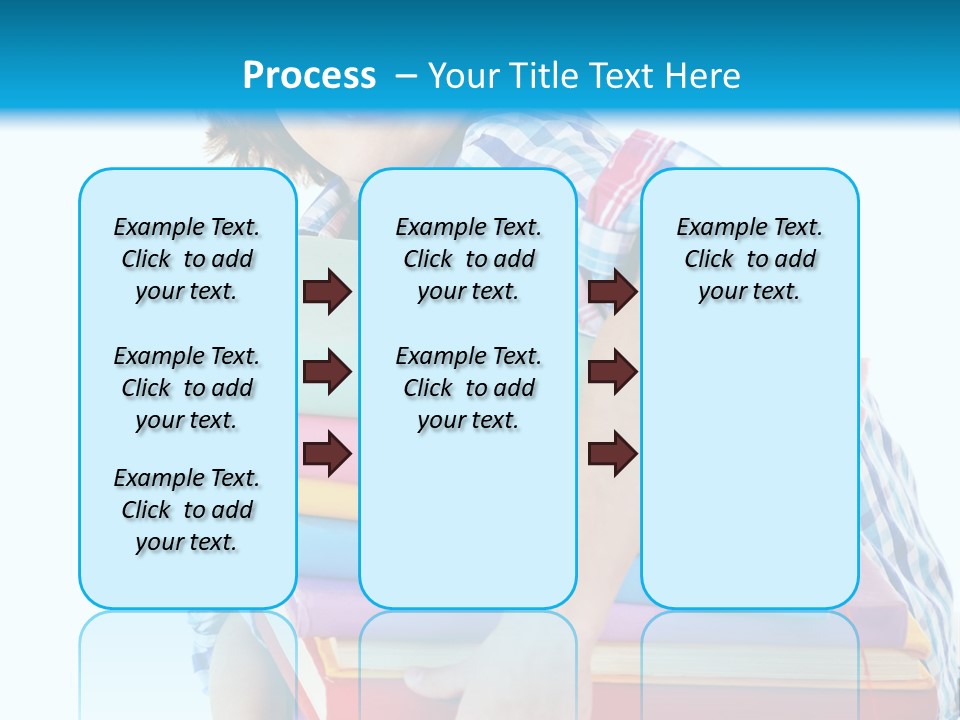 Process – Your Title Text Here

Example Text. Click to add your text.

Example Text. Click to add your text.

Example Text. Click to add your text.

Example Text. Click to add your text.

Example Text. Click to add your text.

Example Text. Click to add your text.